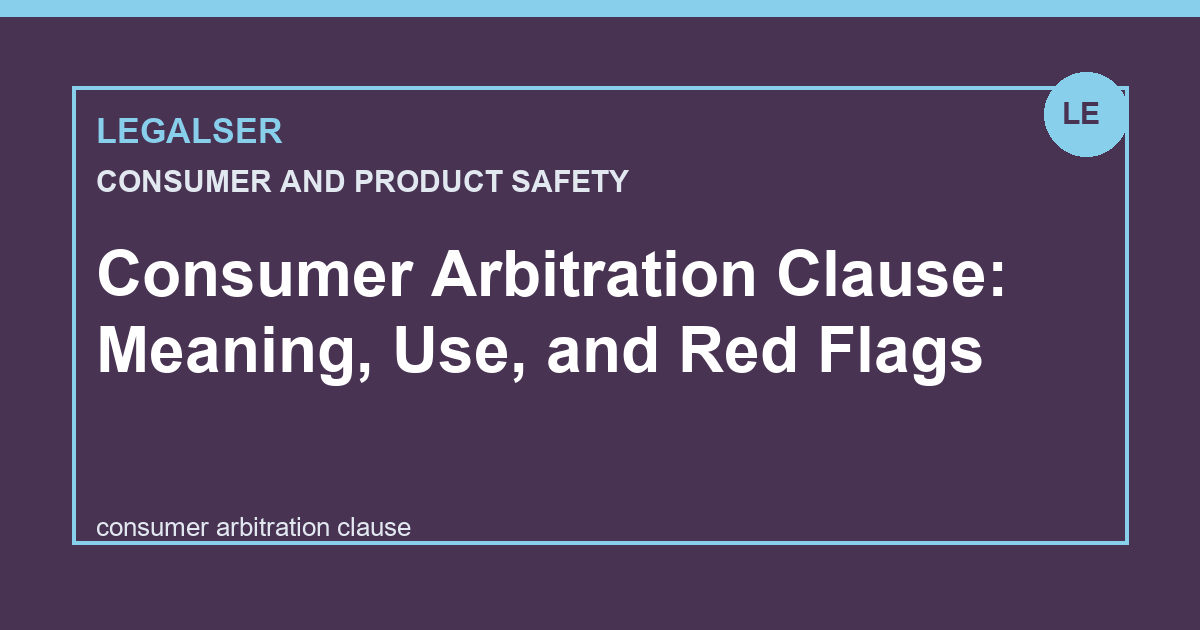 LEGALSER

LE

CONSUMER AND PRODUCT SAFETY

Consumer Arbitration Clause: Meaning, Use, and Red Flags

consumer arbitration clause